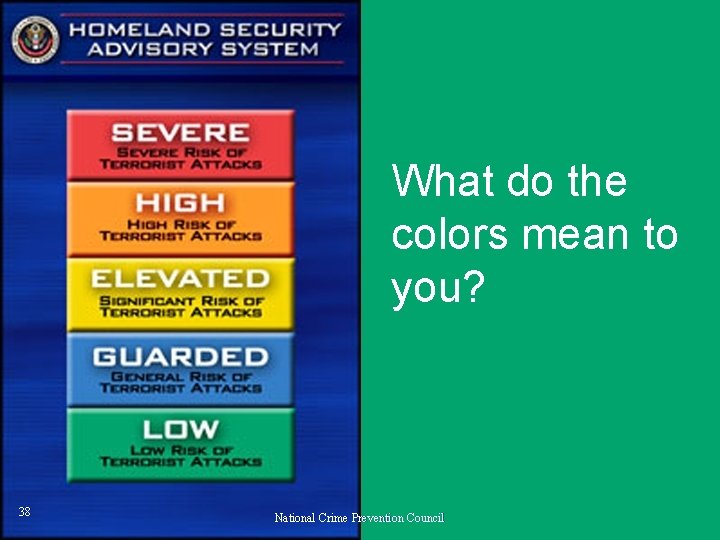 HOMELAND SECURITY ADVISORY SYSTEM

SEVERE
SEVERE RISK OF TERRORIST ATTACKS

HIGH
HIGH RISK OF TERRORIST ATTACKS

ELEVATED
SIGNIFICANT RISK OF TERRORIST ATTACKS

GUARDED
GENERAL RISK OF TERRORIST ATTACKS

LOW
LOW RISK OF TERRORIST ATTACKS

What do the colors mean to you?

38

National Crime Prevention Council